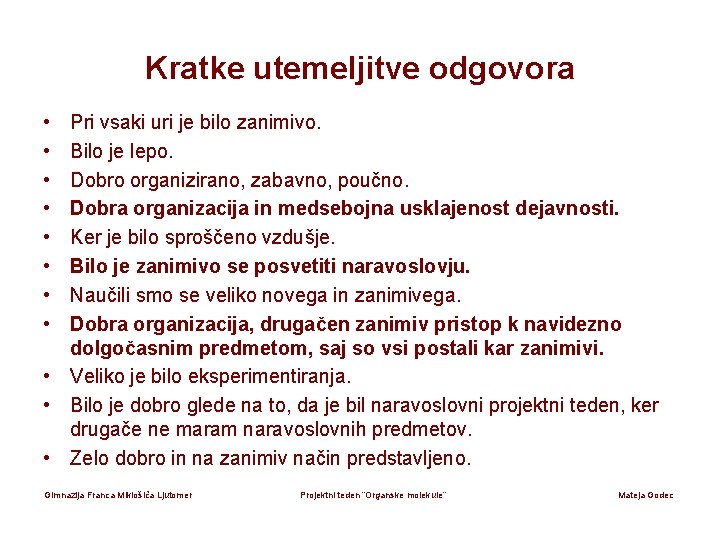 Kratke utemeljitve odgovora

• Pri vsaki uri je bilo zanimivo.
• Bilo je lepo.
• Dobro organizirano, zabavno, poučno.
• Dobra organizacija in medsebojna usklajenost dejavnosti.
• Ker je bilo sproščeno vzdušje.
• Bilo je zanimivo se posvetiti naravoslovju.
• Naučili smo se veliko novega in zanimivega.
• Dobra organizacija, drugačen zanimiv pristop k navidezno dolgočasnim predmetom, saj so vsi postali kar zanimivi.
• Veliko je bilo eksperimentiranja.
• Bilo je dobro glede na to, da je bil naravoslovni projektni teden, ker drugače ne maram naravoslovnih predmetov.
• Zelo dobro in na zanimiv način predstavljeno.

Gimnazija Franca Miklošiča Ljutomer Projektni teden "Organske molekule" Mateja Godec